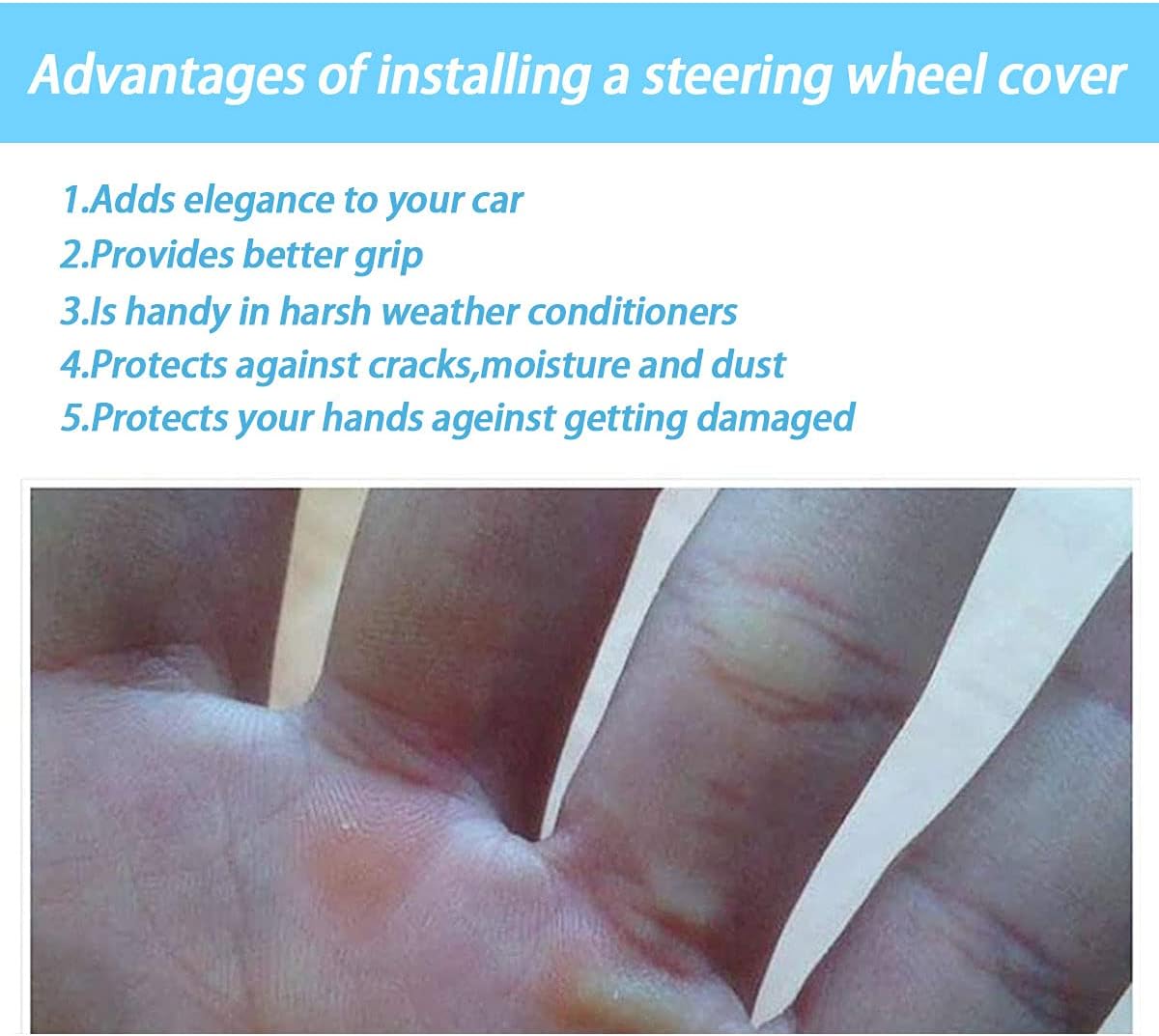 Advantages of installing a steering wheel cover

1.Adds elegance to your car
2.Provides better grip
3.Is handy in harsh weather conditioners
4.Protects against cracks,moisture and dust
5.Protects your hands ageinst getting damaged